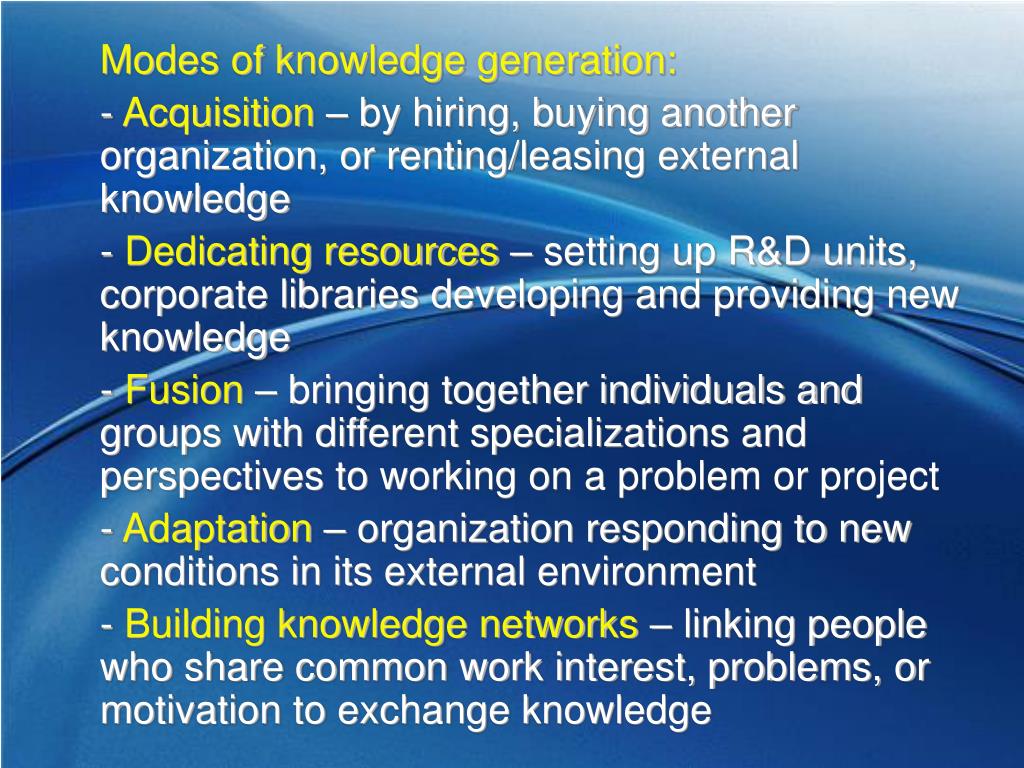 Modes of knowledge generation:

- Acquisition – by hiring, buying another organization, or renting/leasing external knowledge

- Dedicating resources – setting up R&D units, corporate libraries developing and providing new knowledge

- Fusion – bringing together individuals and groups with different specializations and perspectives to working on a problem or project

- Adaptation – organization responding to new conditions in its external environment

- Building knowledge networks – linking people who share common work interest, problems, or motivation to exchange knowledge